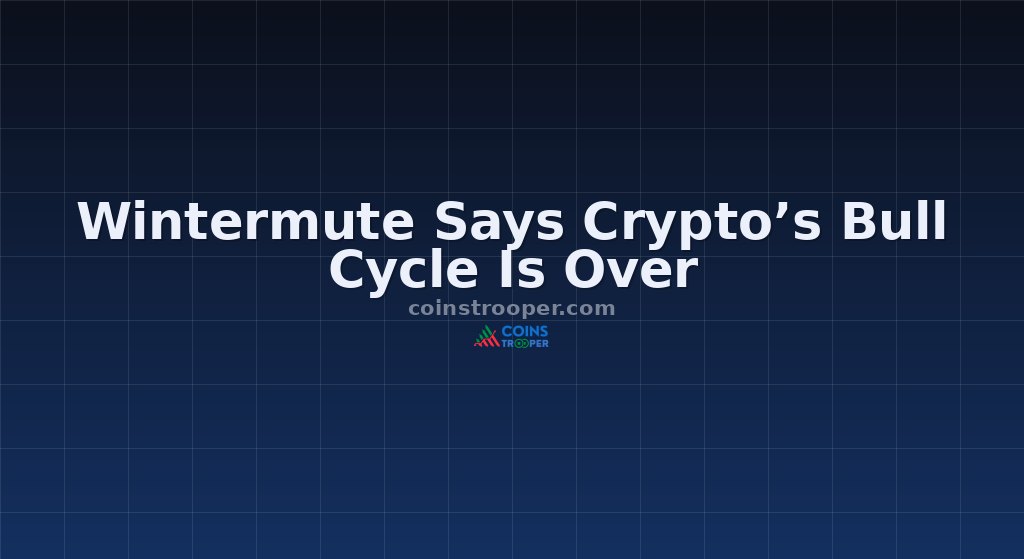 Wintermute Says Crypto’s Bull Cycle Is Over

coinstrooper.com

COINS TROOPER